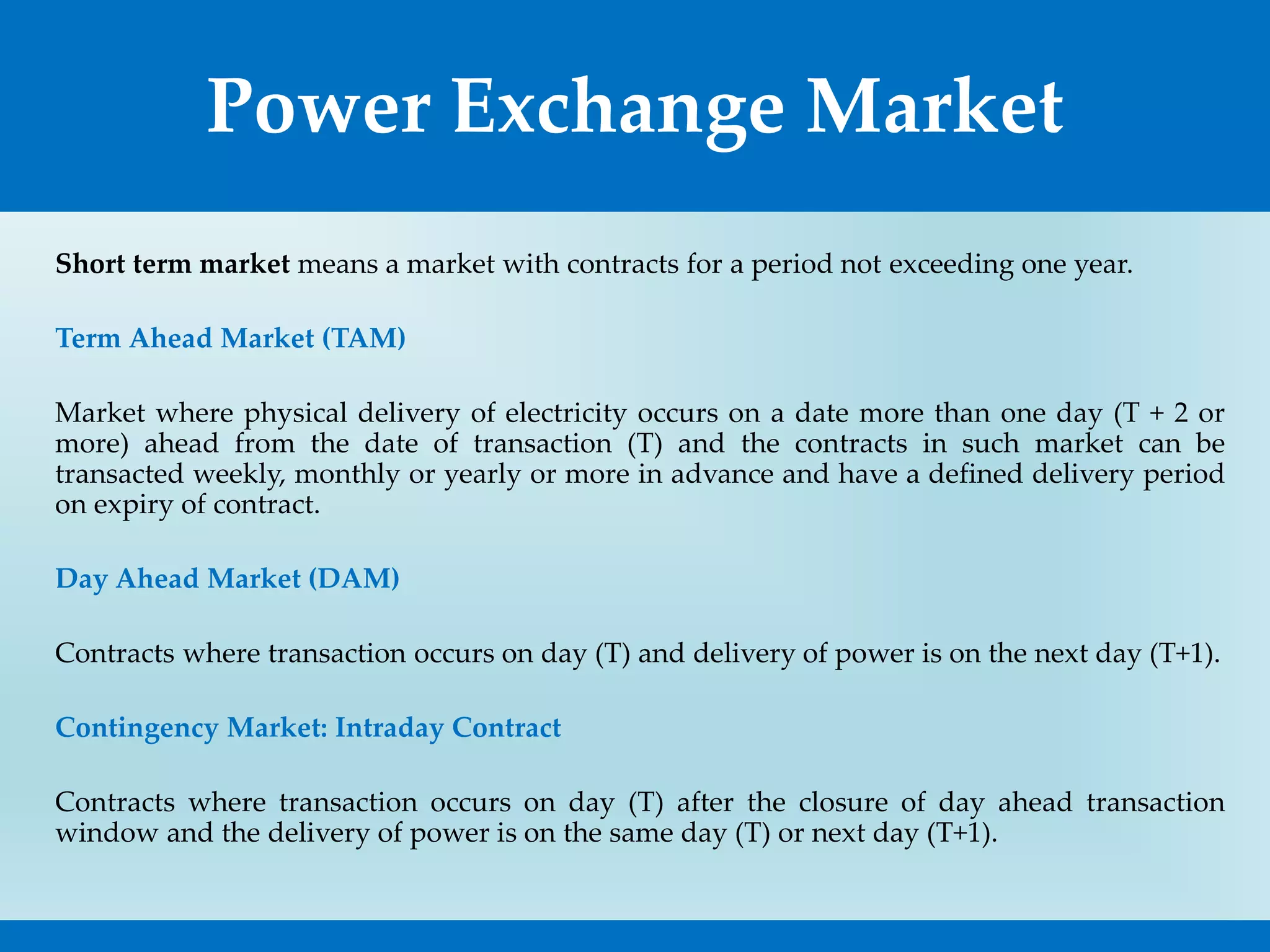 Power Exchange Market

Short term market means a market with contracts for a period not exceeding one year.

Term Ahead Market (TAM)

Market where physical delivery of electricity occurs on a date more than one day (T + 2 or more) ahead from the date of transaction (T) and the contracts in such market can be transacted weekly, monthly or yearly or more in advance and have a defined delivery period on expiry of contract.

Day Ahead Market (DAM)

Contracts where transaction occurs on day (T) and delivery of power is on the next day (T+1).

Contingency Market: Intraday Contract

Contracts where transaction occurs on day (T) after the closure of day ahead transaction window and the delivery of power is on the same day (T) or next day (T+1).